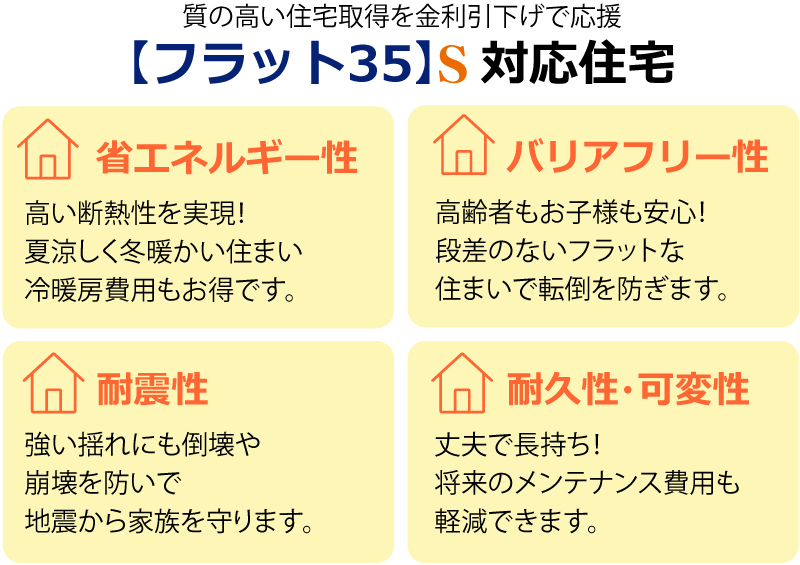 質の高い住宅取得を金利引下げで応援
【フラット35】S 対応住宅

省エネルギー性
高い断熱性を実現!
夏涼しく冬暖かい住まい
冷暖房費用もお得です。

バリアフリー性
高齢者もお子様も安心!
段差のないフラットな
住まいで転倒を防ぎます。

耐震性
強い揺れにも倒壊や
崩壊を防いで
地震から家族を守ります。

耐久性・可変性
丈夫で長持ち!
将来のメンテナンス費用も
軽減できます。